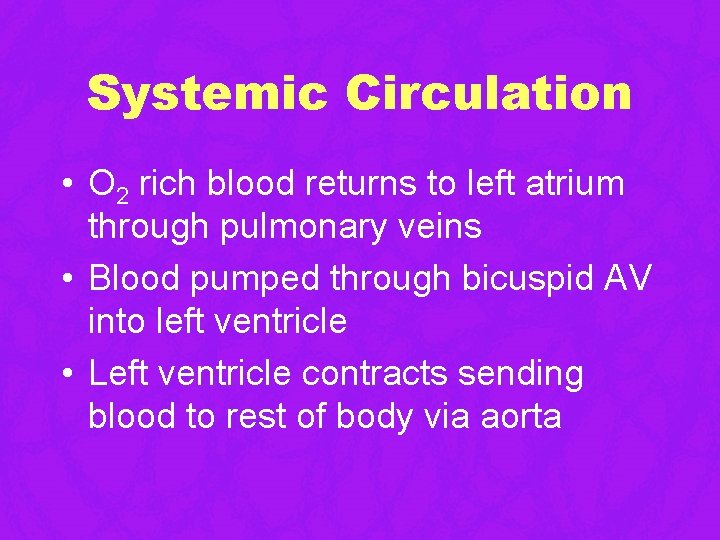 Systemic Circulation

• $O_2$ rich blood returns to left atrium through pulmonary veins

• Blood pumped through bicuspid AV into left ventricle

• Left ventricle contracts sending blood to rest of body via aorta